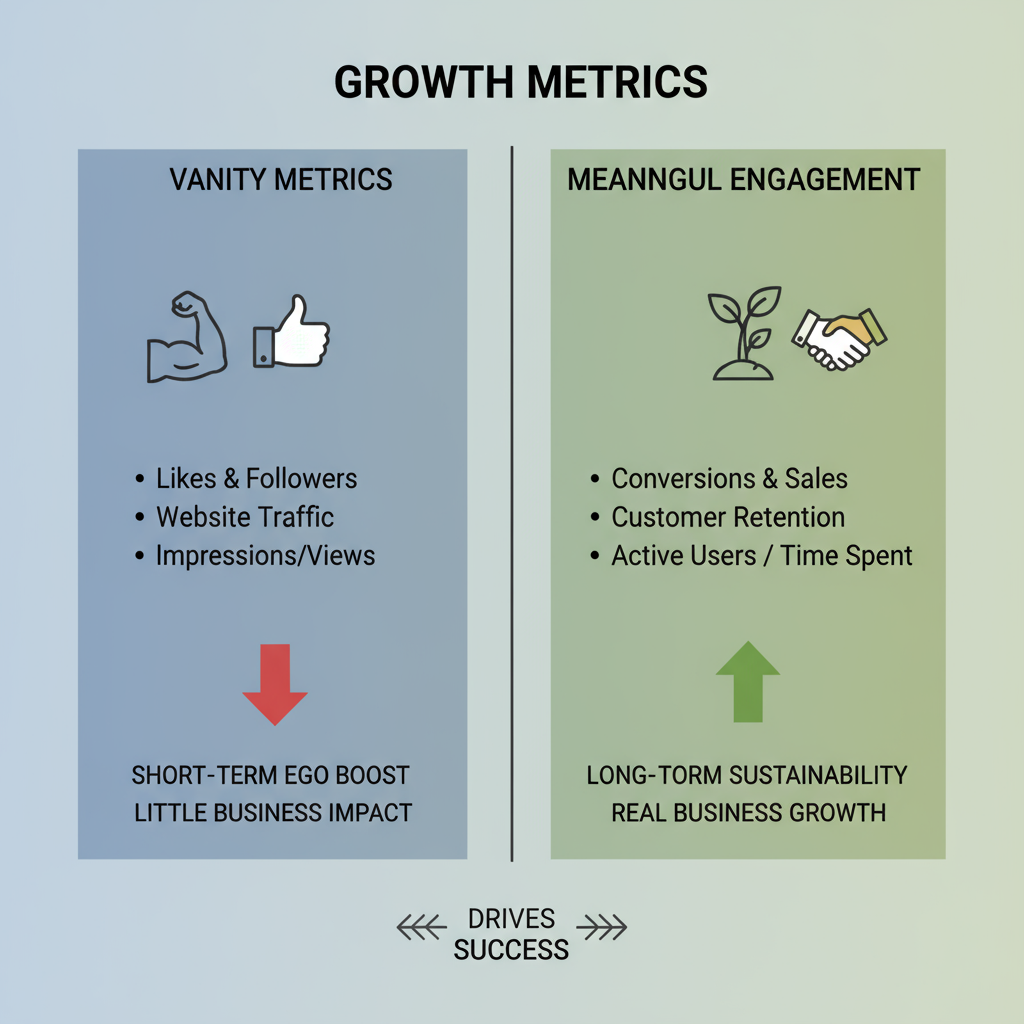 GROWTH METRICS

VANITY METRICS

• Likes & Followers
• Website Traffic
• Impressions/Views

SHORT-TERM EGO BOOST
LITTLE BUSINESS IMPACT

MEANNGUL ENGAGEMENT

• Conversions & Sales
• Customer Retention
• Active Users / Time Spent

LONG-TORM SUSTAINABILITY
REAL BUSINESS GROWTH

DRIVES
SUCCESS